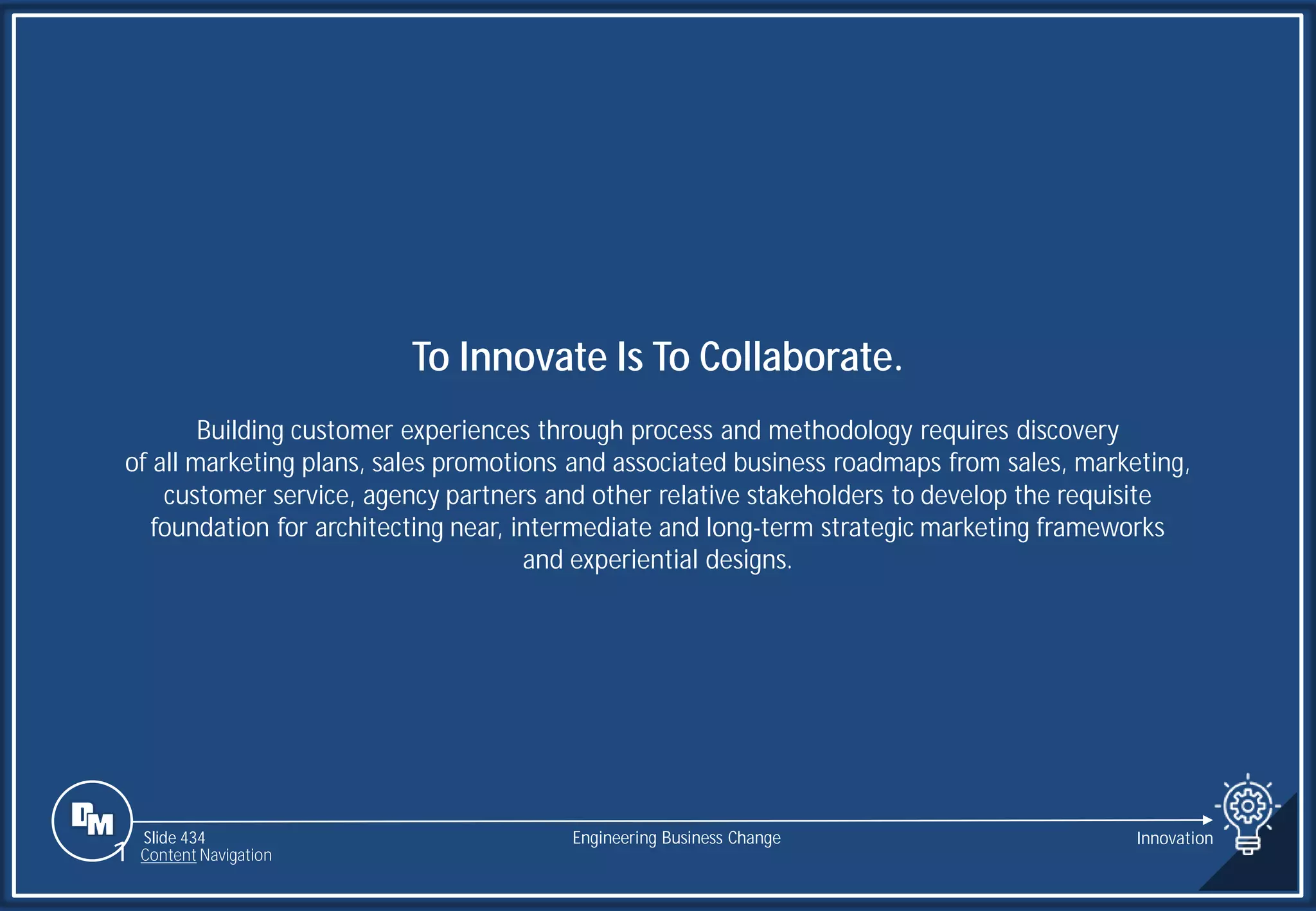 To Innovate Is To Collaborate.

Building customer experiences through process and methodology requires discovery of all marketing plans, sales promotions and associated business roadmaps from sales, marketing, customer service, agency partners and other relative stakeholders to develop the requisite foundation for architecting near, intermediate and long-term strategic marketing frameworks and experiential designs.

DM

Slide 434
Content Navigation

Engineering Business Change

Innovation